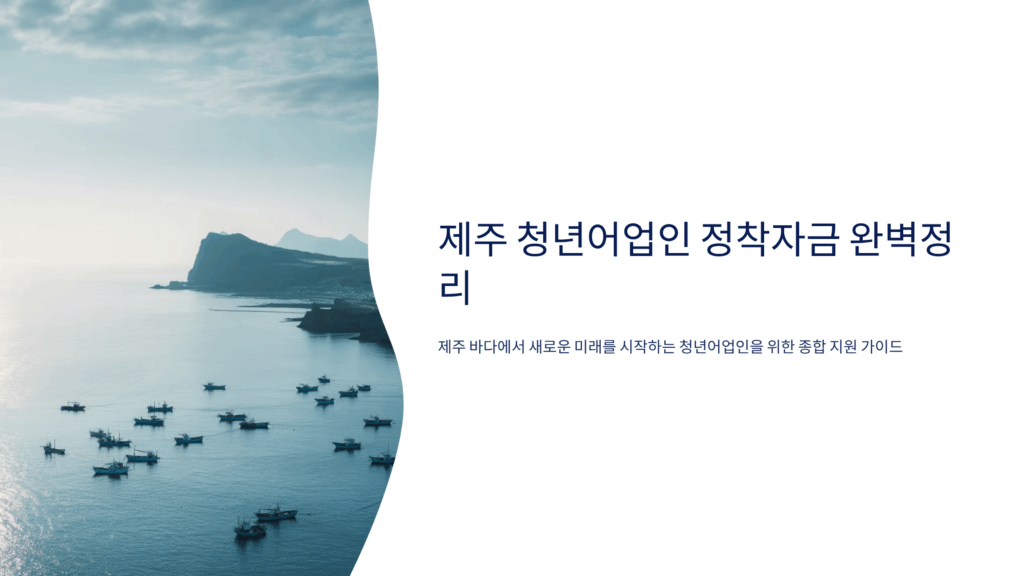 제주 청년어업인 정착자금 완벽정리

제주 바다에서 새로운 미래를 시작하는 청년어업인을 위한 종합 지원 가이드